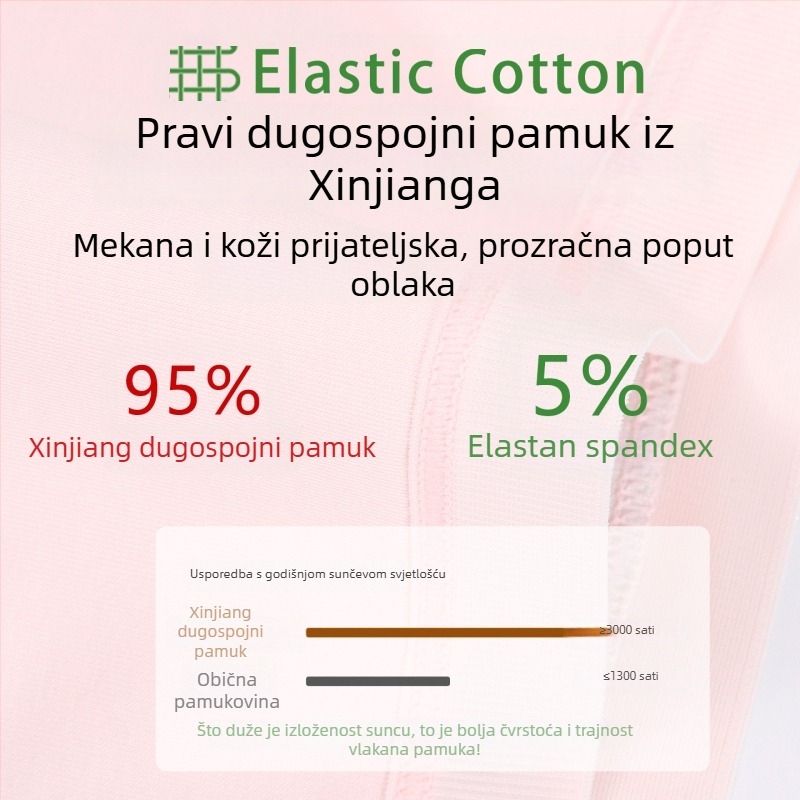 Elastic Cotton

Pravi dugospojni pamuk iz Xinjianga

Mekana i koži prijateljska, prozračna poput oblaka

95%
Xinjiang dugospojni pamuk

5%
Elastan spandex

Usporedba s godišnjom sunčevom svjetlošću

Xinjiang dugospojni pamuk ≥3000 sati

Obična pamukovina ≤1300 sati

Što duže je izloženost suncu, to je bolja čvrstoća i trajnost vlakana pamuka!